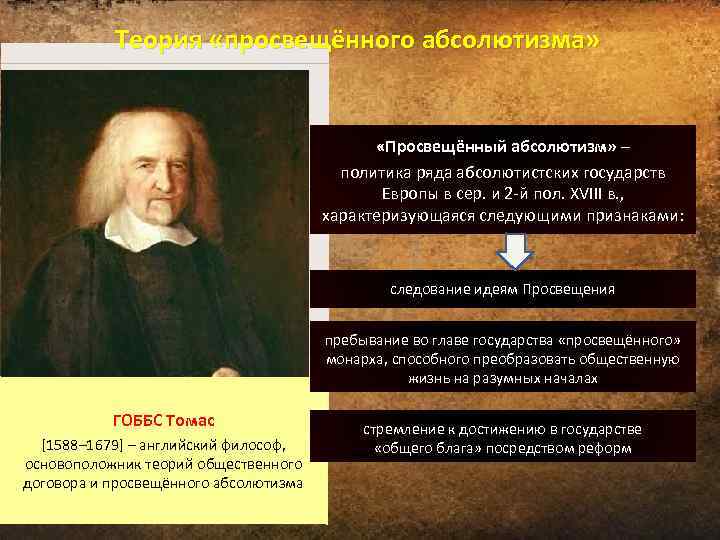 Теория «просвещённого абсолютизма»

«Просвещённый абсолютизм» – политика ряда абсолютистских государств Европы в сер. и 2-й пол. XVIII в., характеризующаяся следующими признаками:

следование идеям Просвещения

пребывание во главе государства «просвещённого» монарха, способного преобразовать общественную жизнь на разумных началах

стремление к достижению в государстве «общего блага» посредством реформ

ГОББС Томас

[1588–1679] – английский философ, основоположник теорий общественного договора и просвещённого абсолютизма